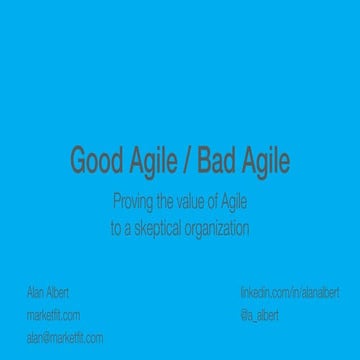 Good Agile / Bad Agile

Proving the value of Agile to a skeptical organization

Alan Albert
marketfit.com
alan@marketfit.com

linkedin.com/in/alanalbert
@a_albert